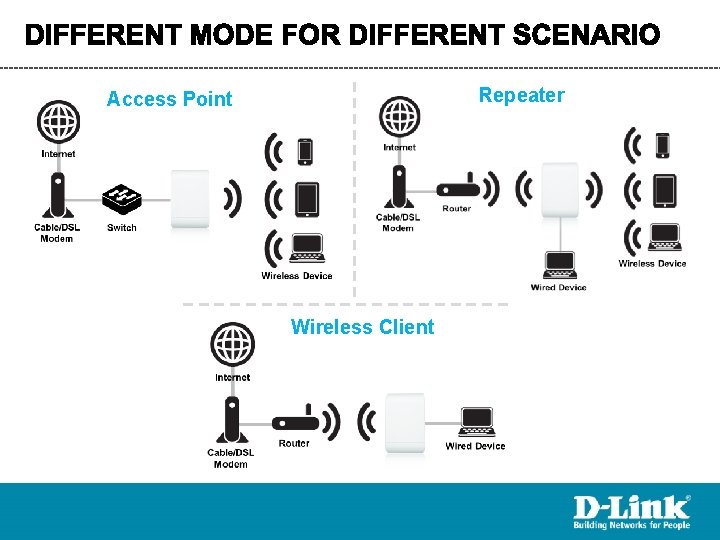 DIFFERENT MODE FOR DIFFERENT SCENARIO

Access Point

Internet

Cable/DSL Modem

Switch

Wireless Device

Repeater

Internet

Cable/DSL Modem

Router

Wired Device

Wireless Device

Wireless Client

Internet

Cable/DSL Modem

Router

Wired Device

D-Link®
Building Networks for People